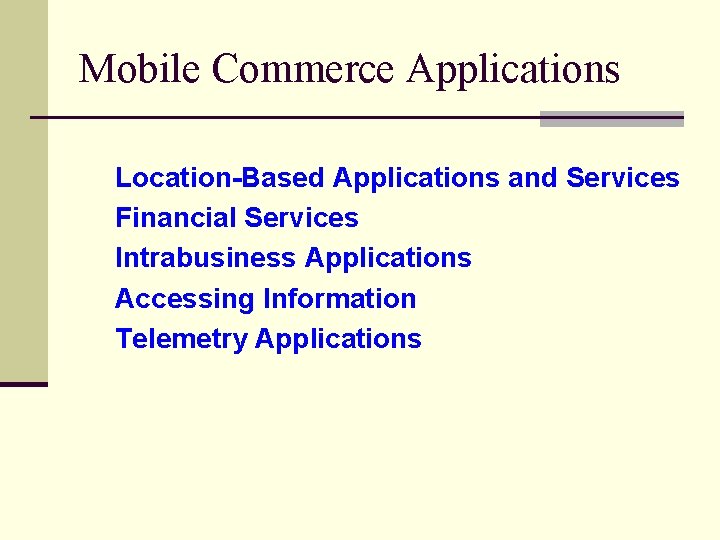 Mobile Commerce Applications

Location-Based Applications and Services
Financial Services
Intrabusiness Applications
Accessing Information
Telemetry Applications